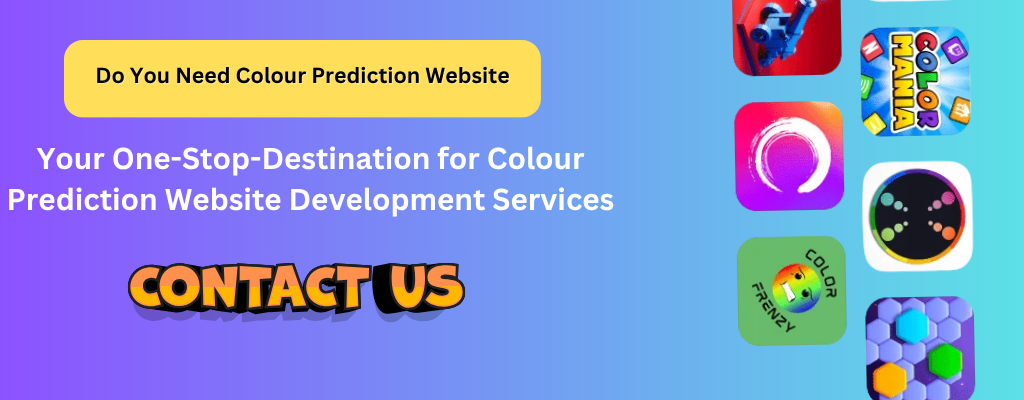 Do You Need Colour Prediction Website

Your One-Stop-Destination for Colour Prediction Website Development Services

CONTACT US

COLOR MANIA

COLOR FRENZY